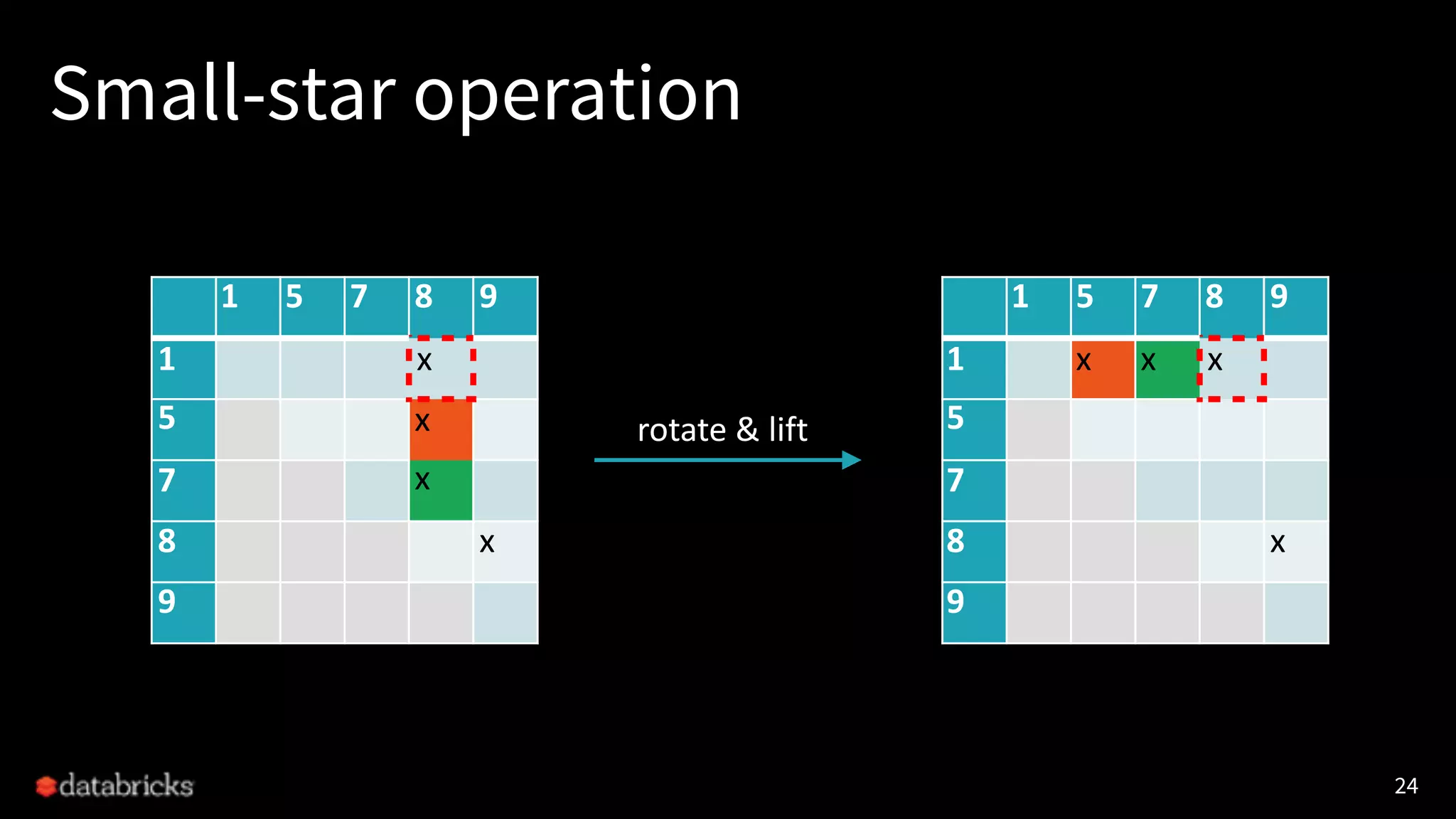 Small-star operation

| | 1 | 5 | 7 | 8 | 9 |
|---|---|---|---|---|---|
| 1 | | | | x | |
| 5 | | | | x | |
| 7 | | | | x | |
| 8 | | | | | x |
| 9 | | | | | |

rotate & lift

| | 1 | 5 | 7 | 8 | 9 |
|---|---|---|---|---|---|
| 1 | | x | x | x | |
| 5 | | | | | |
| 7 | | | | | |
| 8 | | | | | x |
| 9 | | | | | |

databricks

24